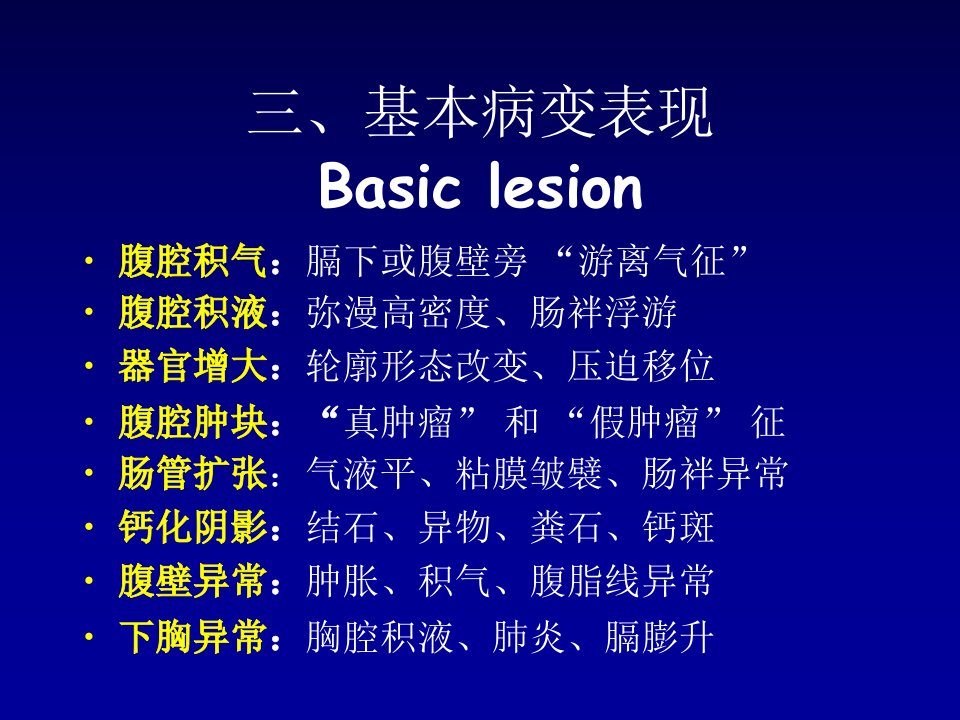 三、基本病变表现
Basic lesion

· 腹腔积气：膈下或腹壁旁 “游离气征”
· 腹腔积液：弥漫高密度、肠袢浮游
· 器官增大：轮廓形态改变、压迫移位
· 腹腔肿块：“真肿瘤” 和 “假肿瘤” 征
· 肠管扩张：气液平、粘膜皱襞、肠袢异常
· 钙化阴影：结石、异物、粪石、钙斑
· 腹壁异常：肿胀、积气、腹脂线异常
· 下胸异常：胸腔积液、肺炎、膈膨升